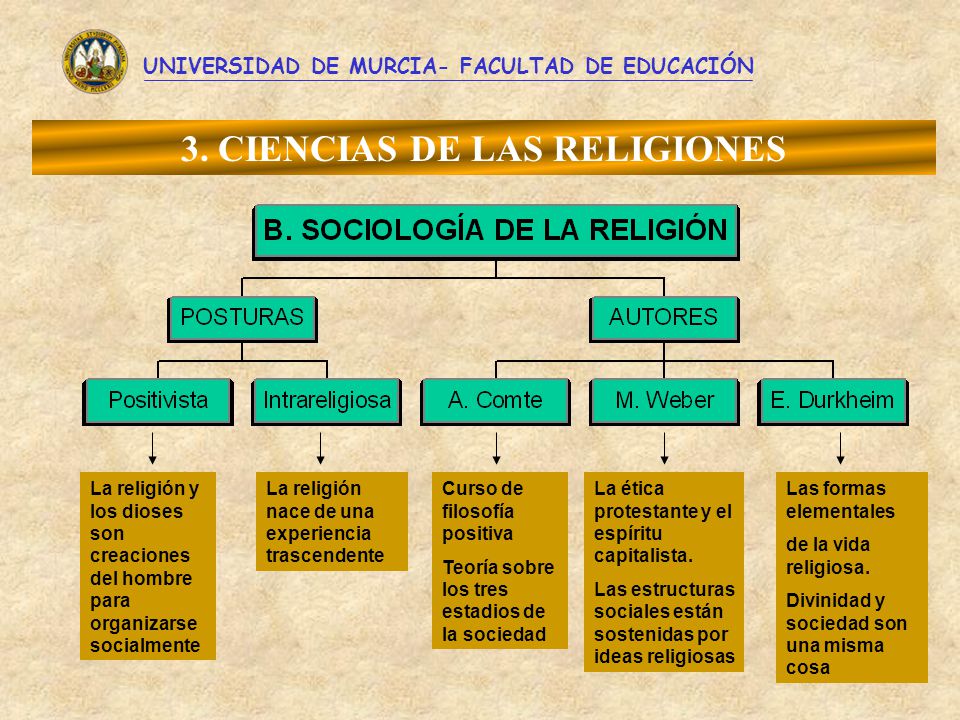 UNIVERSIDAD DE MURCIA- FACULTAD DE EDUCACIÓN

3. CIENCIAS DE LAS RELIGIONES

B. SOCIOLOGÍA DE LA RELIGIÓN

POSTURAS

AUTORES

Positivista

Intrareligiosa

A. Comte

M. Weber

E. Durkheim

La religión y los dioses son creaciones del hombre para organizarse socialmente

La religión nace de una experiencia trascendente

Curso de filosofía positiva

Teoría sobre los tres estadios de la sociedad

La ética protestante y el espíritu capitalista.

Las estructuras sociales están sostenidas por ideas religiosas

Las formas elementales

de la vida religiosa.

Divinidad y sociedad son una misma cosa